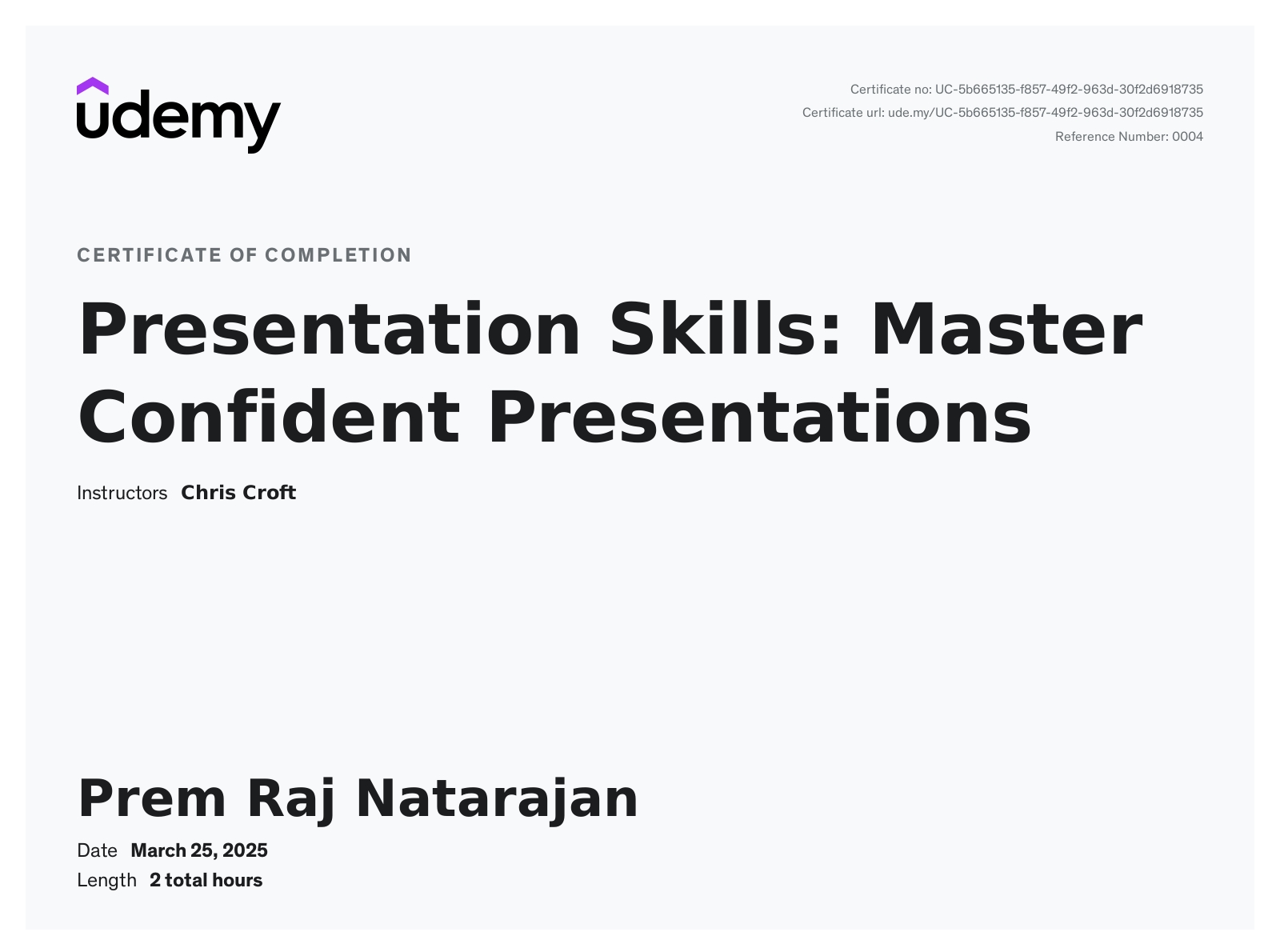 udemy

Certificate no: UC-5b665135-f857-49f2-963d-30f2d6918735
Certificate url: ude.my/UC-5b665135-f857-49f2-963d-30f2d6918735
Reference Number: 0004

CERTIFICATE OF COMPLETION

Presentation Skills: Master Confident Presentations

Instructors Chris Croft

Prem Raj Natarajan

Date March 25, 2025
Length 2 total hours